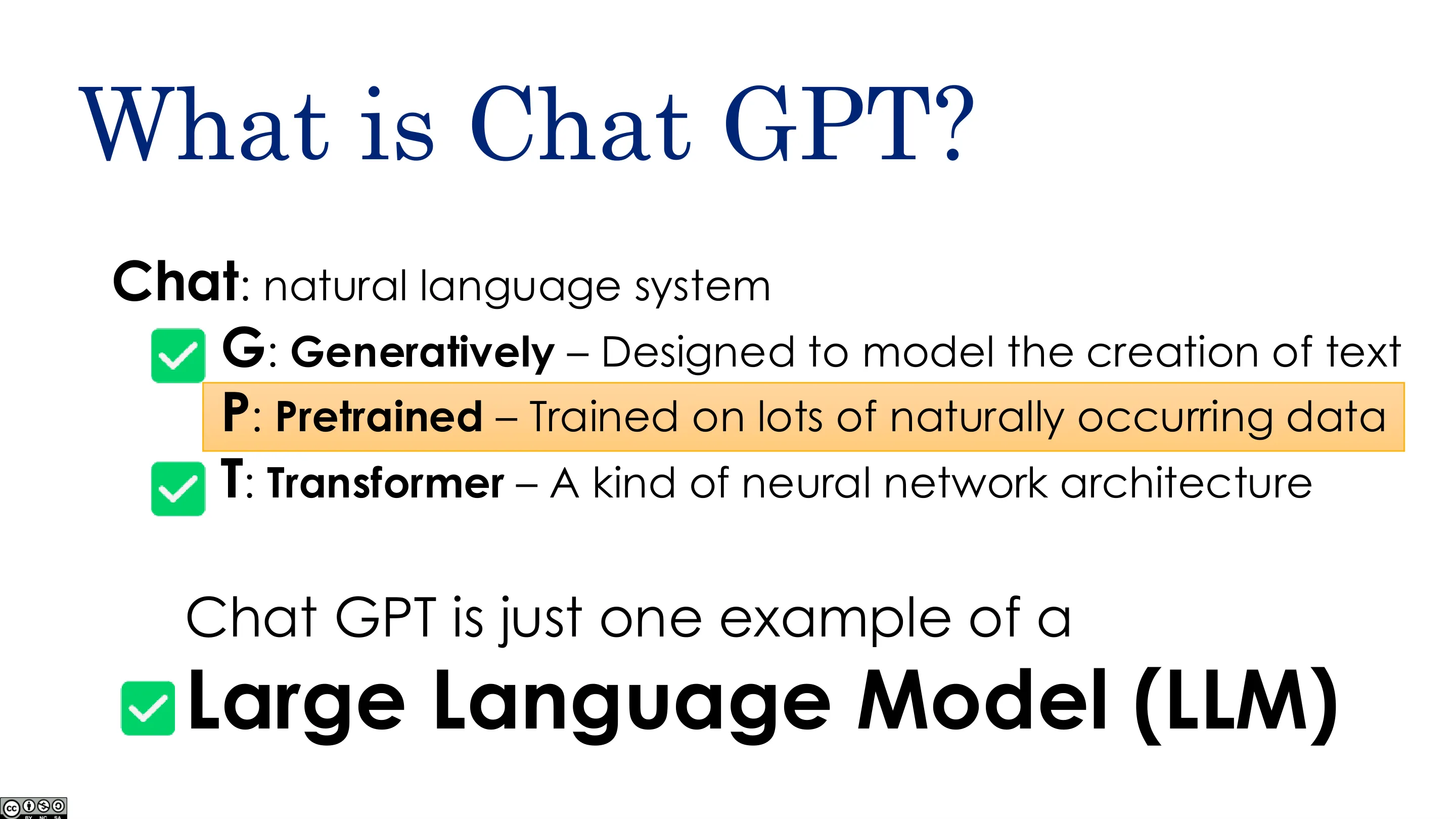 What is Chat GPT?

Chat: natural language system

☑ G: Generatively – Designed to model the creation of text

P: Pretrained – Trained on lots of naturally occurring data

☑ T: Transformer – A kind of neural network architecture

Chat GPT is just one example of a

☑ Large Language Model (LLM)